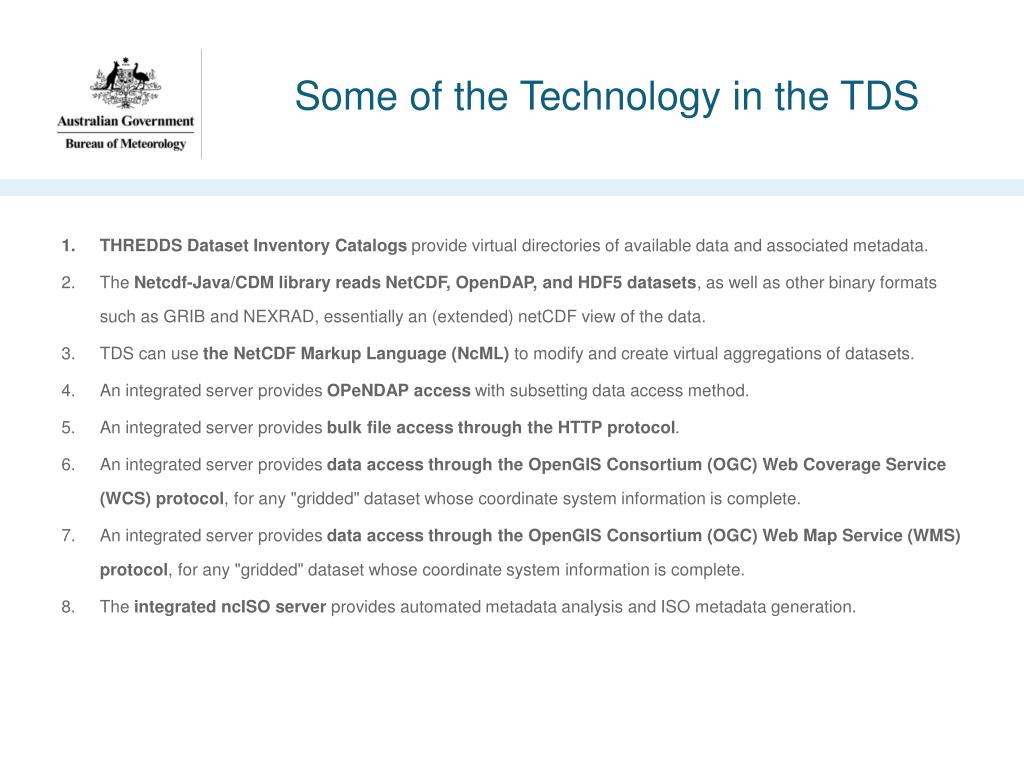 Australian Government
Bureau of Meteorology

Some of the Technology in the TDS

1. THREDDS Dataset Inventory Catalogs provide virtual directories of available data and associated metadata.

2. The Netcdf-Java/CDM library reads NetCDF, OpenDAP, and HDF5 datasets, as well as other binary formats such as GRIB and NEXRAD, essentially an (extended) netCDF view of the data.

3. TDS can use the NetCDF Markup Language (NcML) to modify and create virtual aggregations of datasets.

4. An integrated server provides OPeNDAP access with subsetting data access method.

5. An integrated server provides bulk file access through the HTTP protocol.

6. An integrated server provides data access through the OpenGIS Consortium (OGC) Web Coverage Service (WCS) protocol, for any "gridded" dataset whose coordinate system information is complete.

7. An integrated server provides data access through the OpenGIS Consortium (OGC) Web Map Service (WMS) protocol, for any "gridded" dataset whose coordinate system information is complete.

8. The integrated ncISO server provides automated metadata analysis and ISO metadata generation.